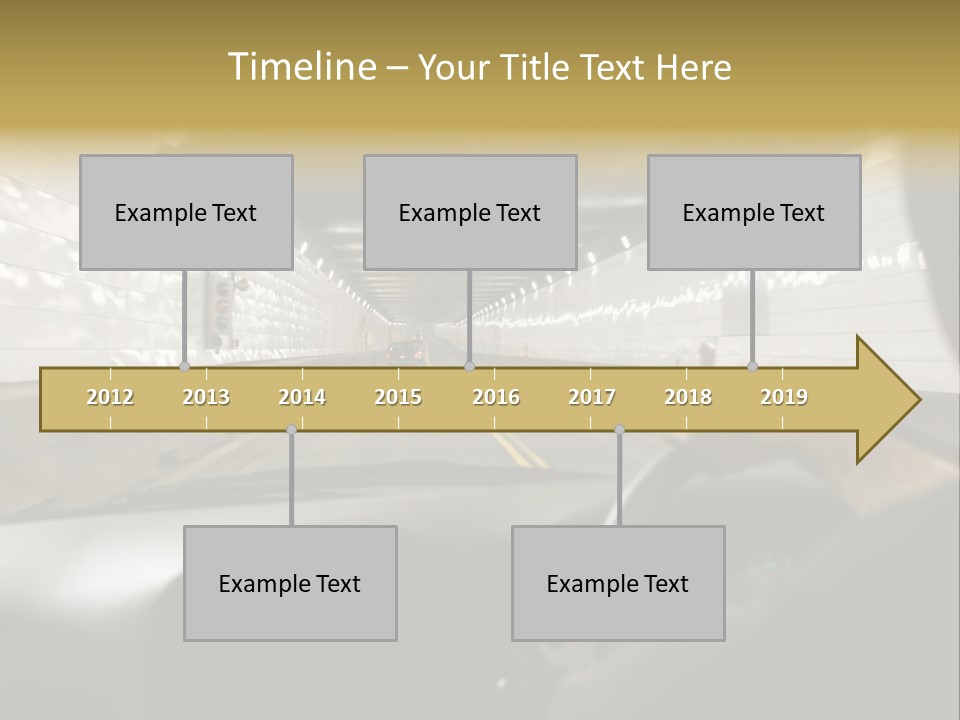 Timeline – Your Title Text Here

Example Text

Example Text

Example Text

2012
2013
2014
2015
2016
2017
2018
2019

Example Text

Example Text